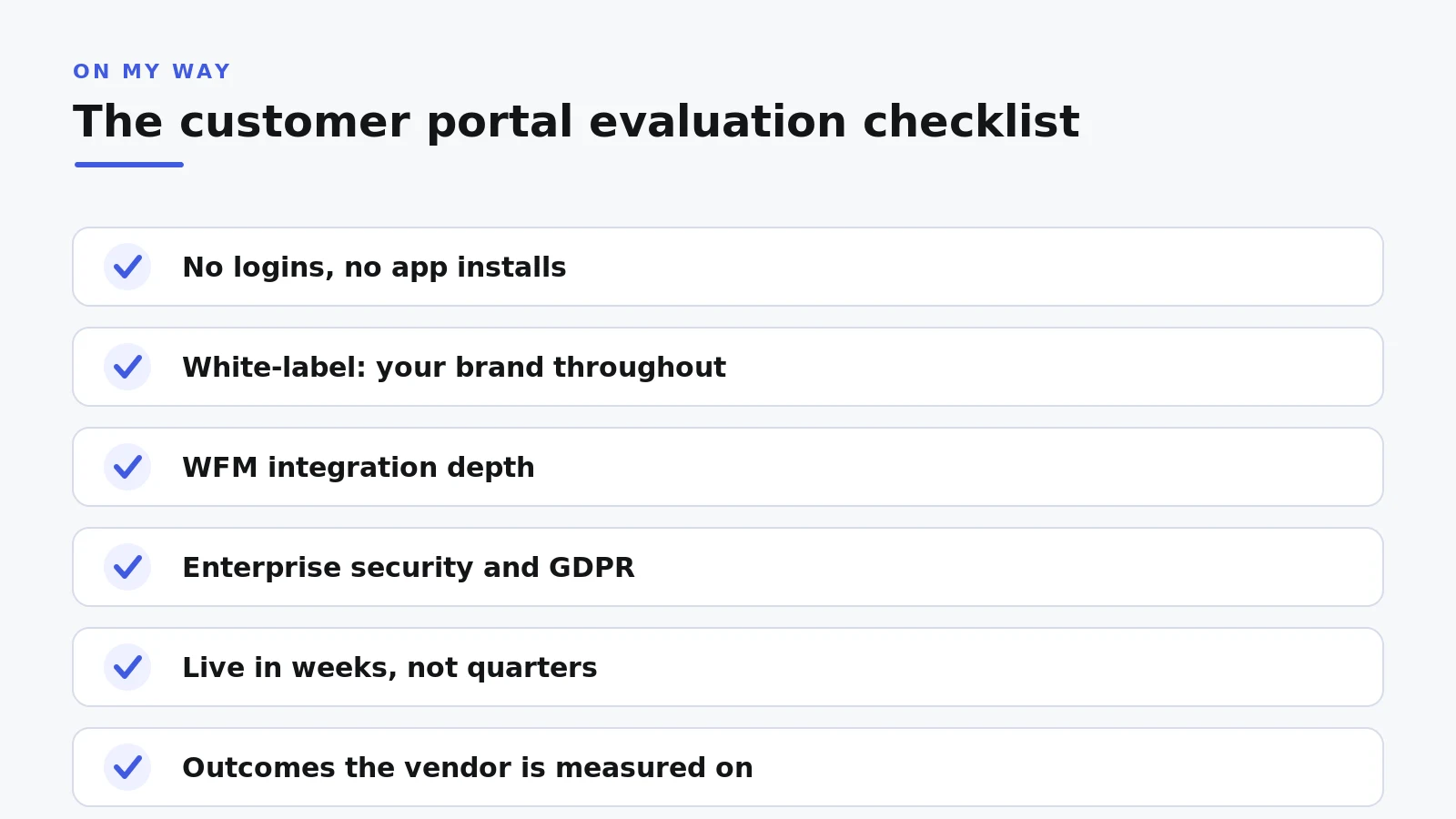 ON MY WAY

The customer portal evaluation checklist

No logins, no app installs

White-label: your brand throughout

WFM integration depth

Enterprise security and GDPR

Live in weeks, not quarters

Outcomes the vendor is measured on